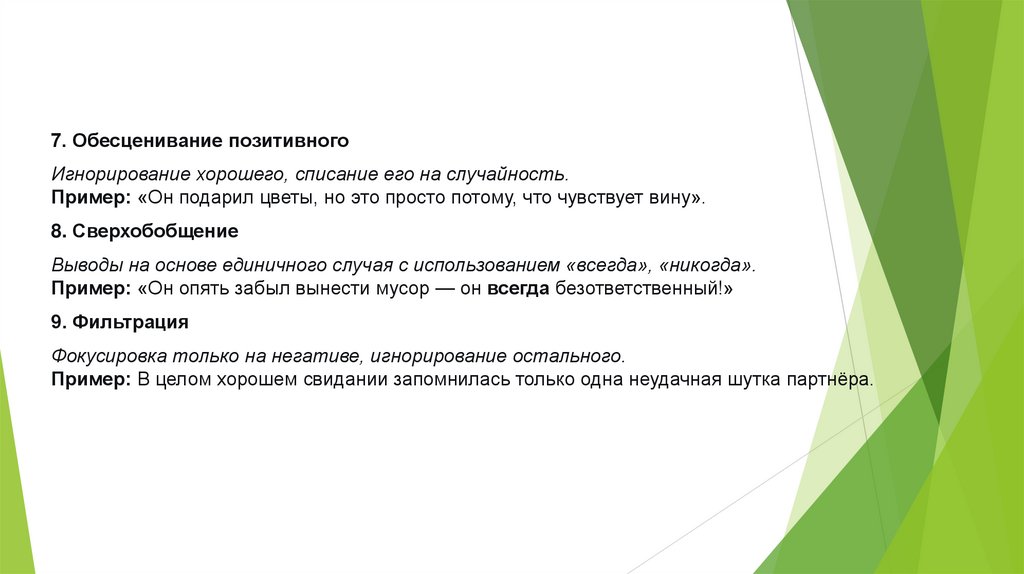 7. Обесценивание позитивного

Игнорирование хорошего, списание его на случайность.
Пример: «Он подарил цветы, но это просто потому, что чувствует вину».

8. Сверхобобщение

Выводы на основе единичного случая с использованием «всегда», «никогда».
Пример: «Он опять забыл вынести мусор — он всегда безответственный!»

9. Фильтрация

Фокусировка только на негативе, игнорирование остального.
Пример: В целом хорошем свидании запомнилась только одна неудачная шутка партнёра.